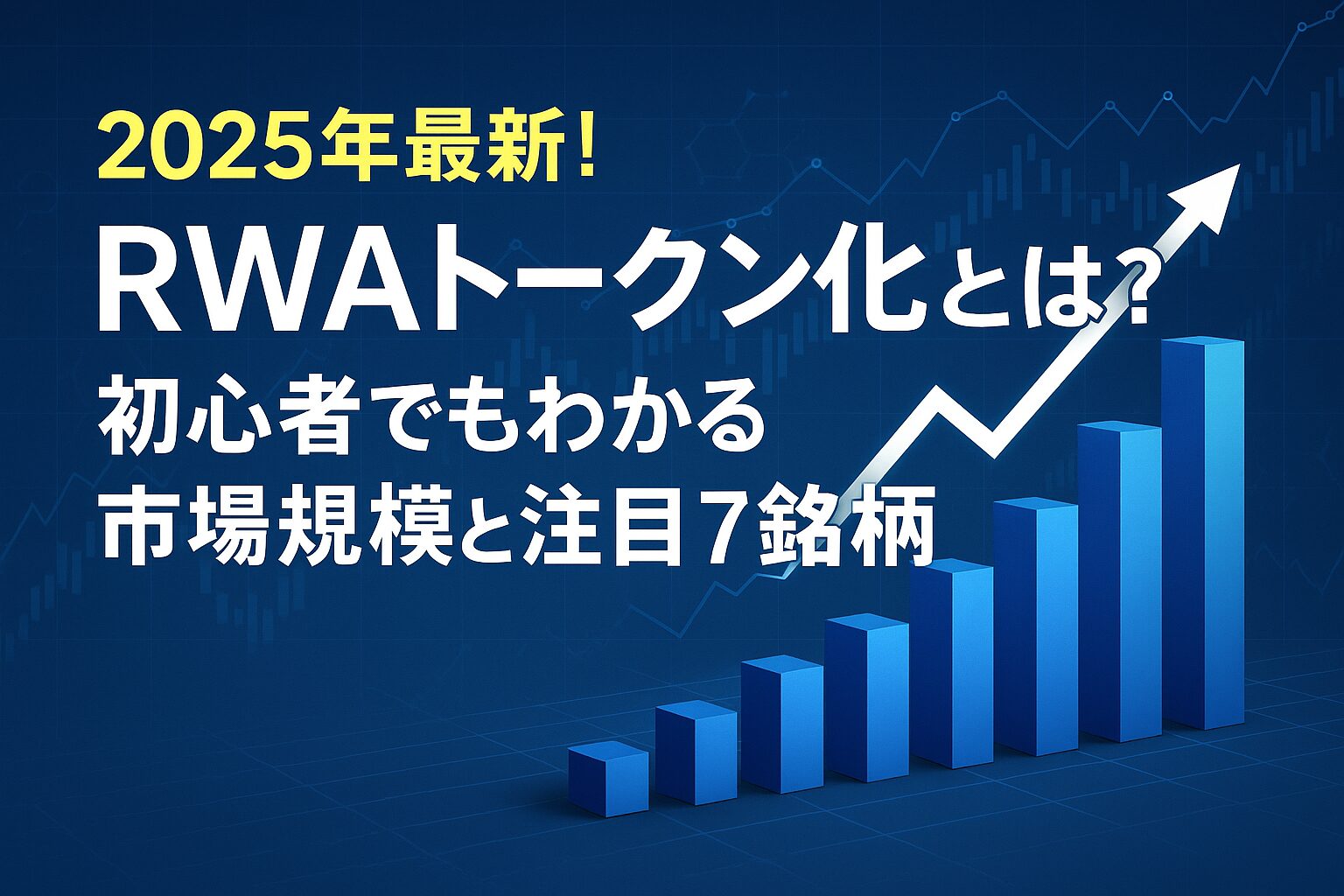 2025年最新!
RWAトークン化とは?
初心者でもわかる
市場規模と注目7銘柄